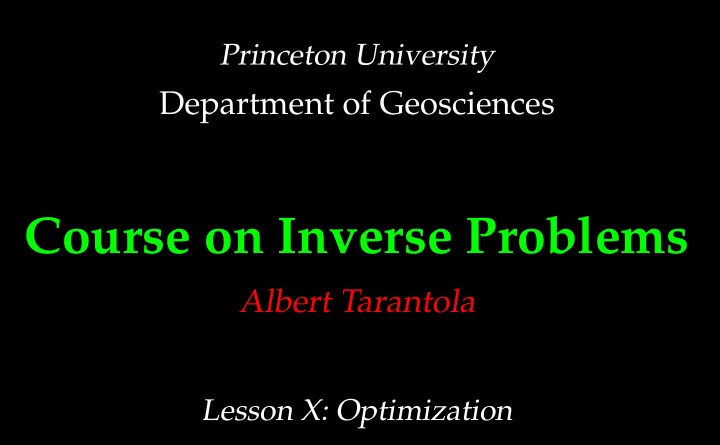 Princeton University
Department of Geosciences

Course on Inverse Problems

Albert Tarantola

Lesson X: Optimization